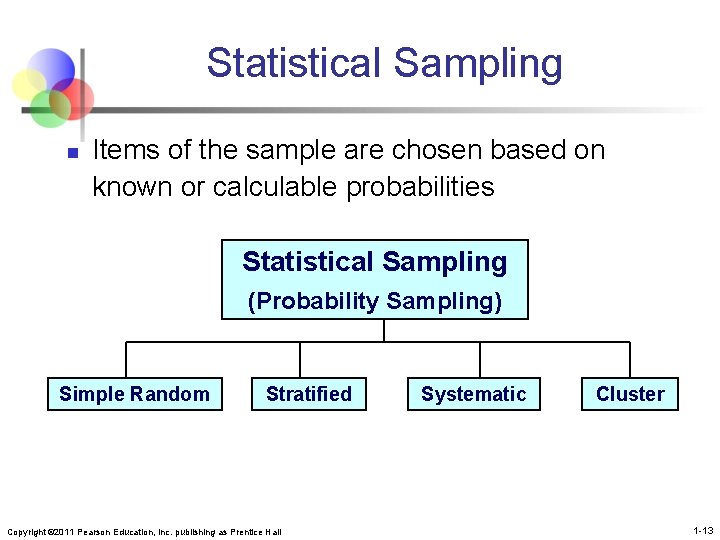 Statistical Sampling

Items of the sample are chosen based on known or calculable probabilities

Statistical Sampling
(Probability Sampling)

Simple Random

Stratified

Systematic

Cluster

Copyright ©2011 Pearson Education, Inc. publishing as Prentice Hall

1-13